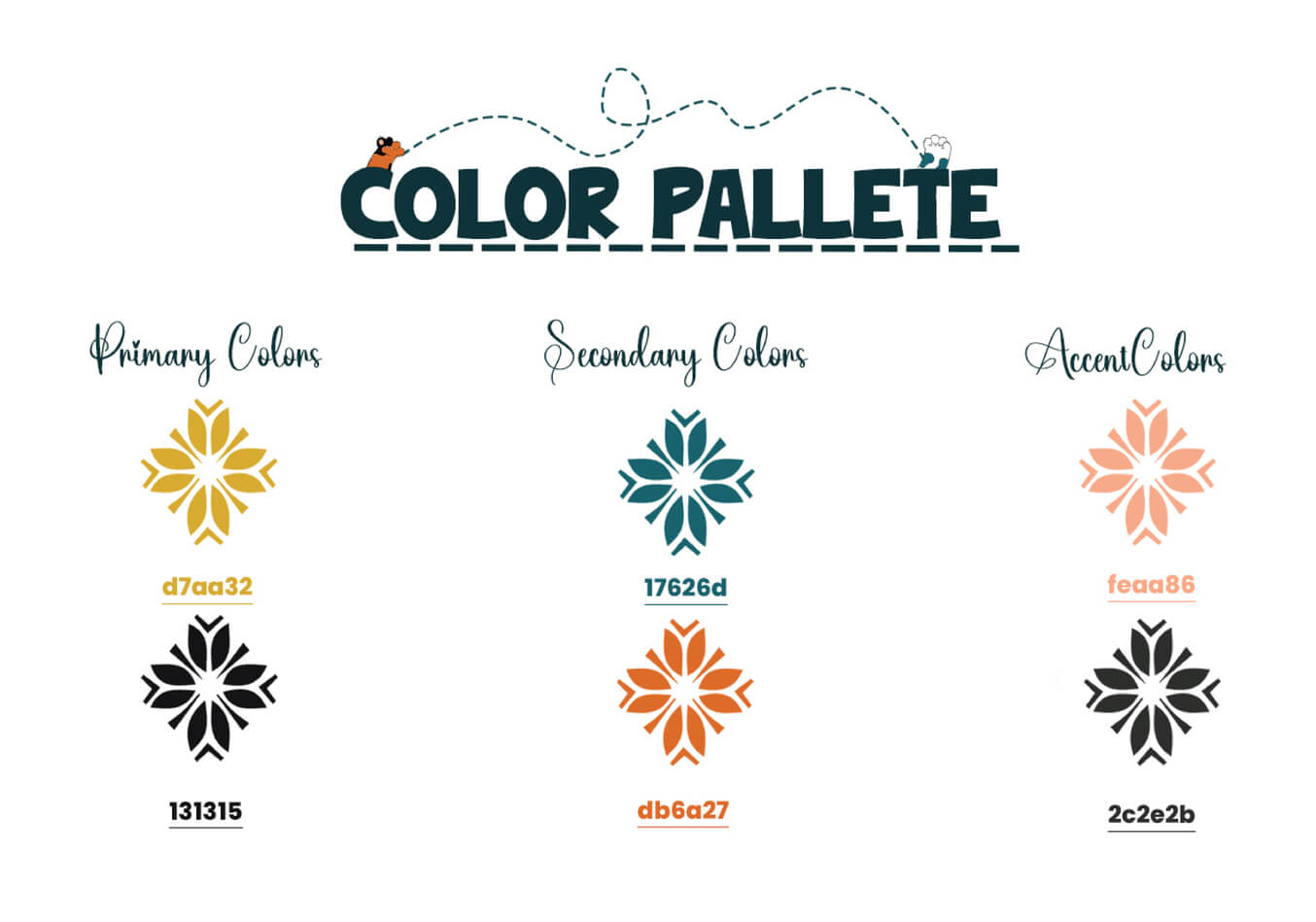 COLOR PALLETE

Primary Colors

d7aa32

131315

Secondary Colors

17626d

db6a27

AccentColors

feaa86

2c2e2b